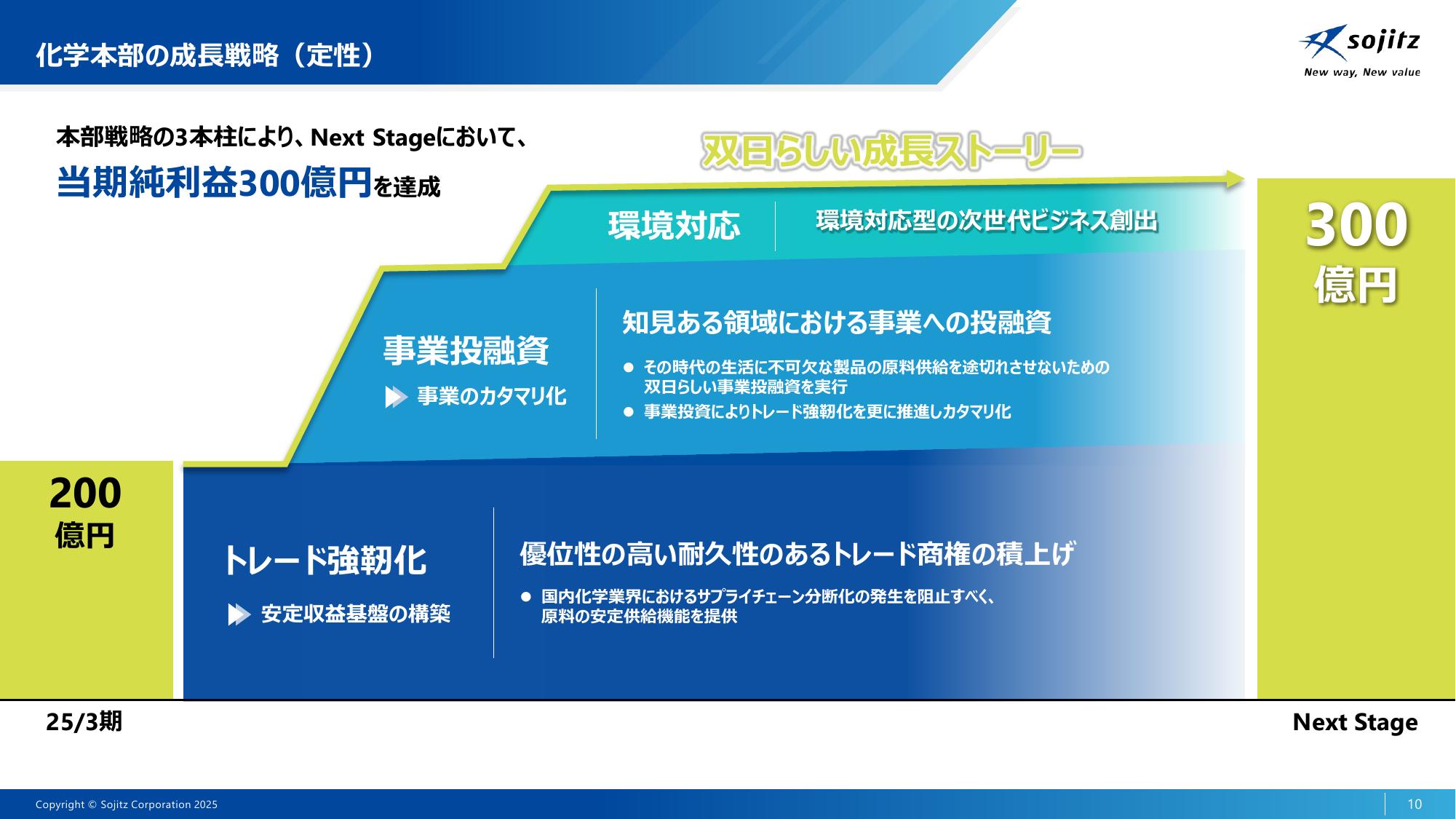 化学本部の成長戦略（定性）

sojitz
New way, New value

本部戦略の3本柱により、Next Stageにおいて、
当期純利益300億円を達成

双日らしい成長ストーリー

環境対応
環境対応型の次世代ビジネス創出

300
億円

事業投融資
事業のカタマリ化

知見ある領域における事業への投融資
● その時代の生活に不可欠な製品の原料供給を途切れさせないための双日らしい事業投融資を実行
● 事業投資によりトレード強靭化を更に推進しカタマリ化

200
億円

トレード強靭化
安定収益基盤の構築

優位性の高い耐久性のあるトレード商権の積上げ
● 国内化学業界におけるサプライチェーン分断化の発生を阻止すべく、原料の安定供給機能を提供

25/3期

Next Stage

Copyright © Sojitz Corporation 2025

10